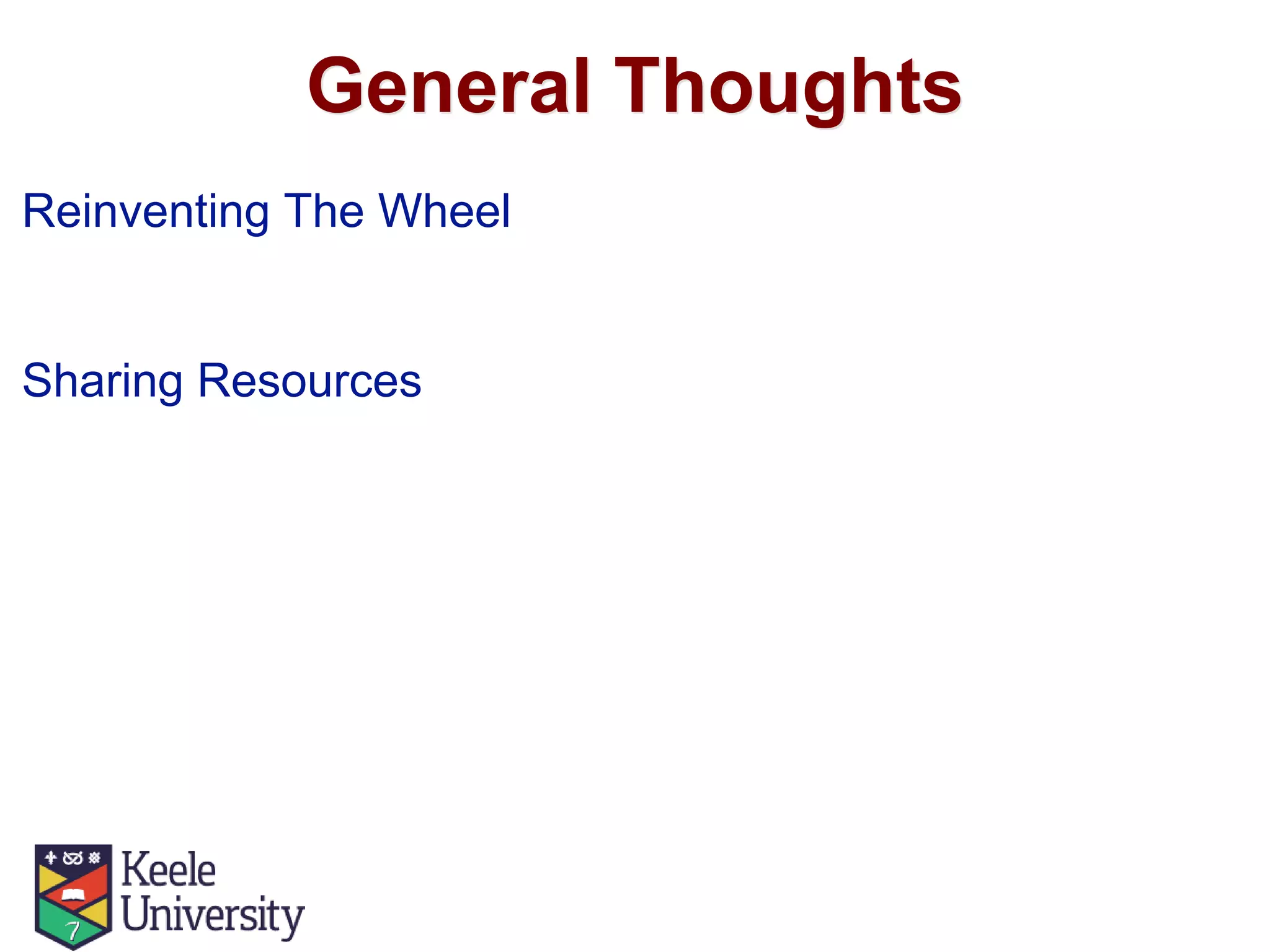 General Thoughts

Reinventing The Wheel

Sharing Resources

Keele University